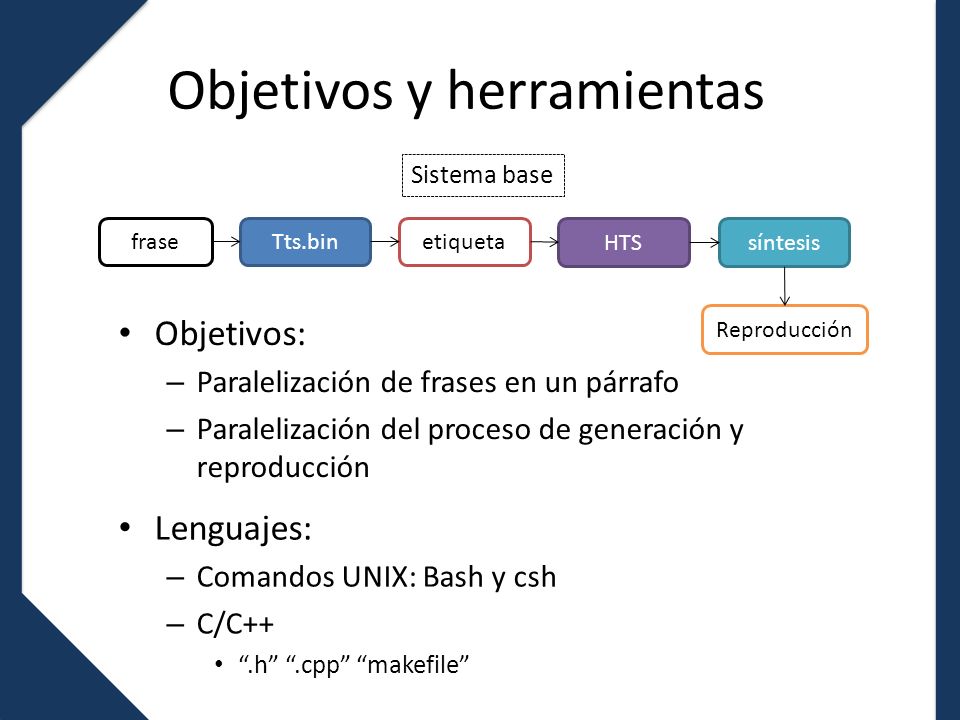 Objetivos y herramientas

Sistema base

frase

Tts.bin

etiqueta

HTS

síntesis

Reproducción

• Objetivos:
– Paralelización de frases en un párrafo
– Paralelización del proceso de generación y reproducción

• Lenguajes:
– Comandos UNIX: Bash y csh
– C/C++
• “.h” “.cpp” “makefile”